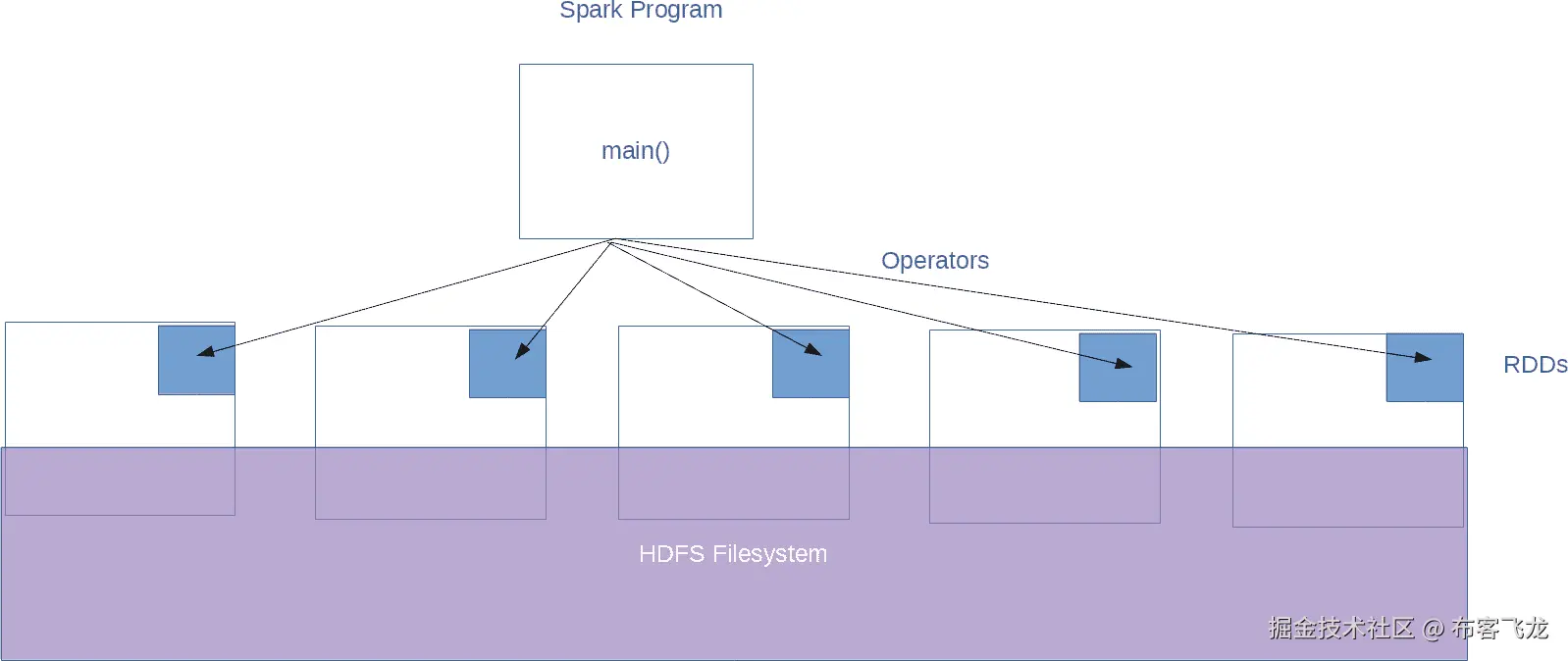 Spark Program

main()

Operators

RDDs

HDFS Filesystem

掘金技术社区 @ 布客飞龙